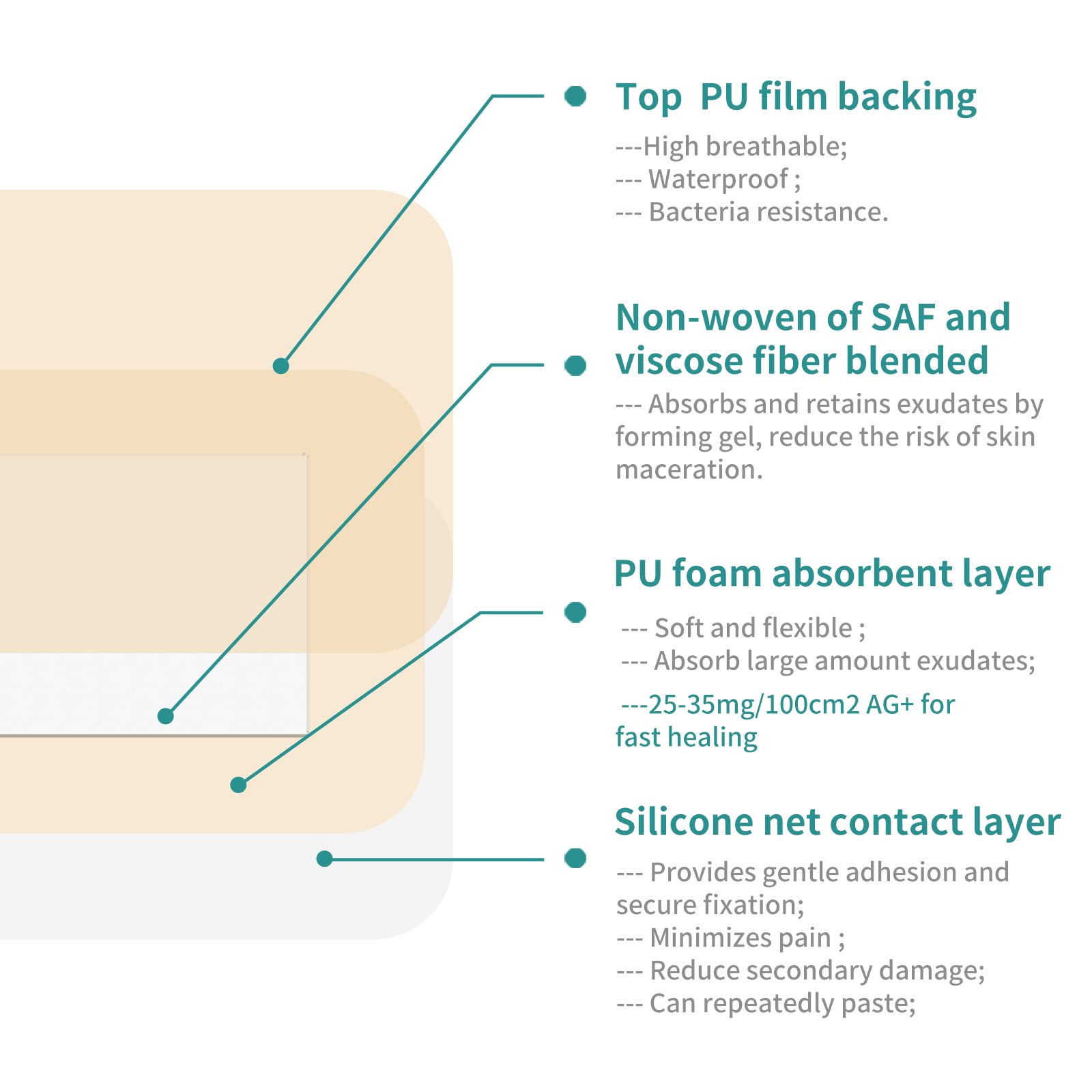 Top PU film backing

---High breathable;
--- Waterproof ;
--- Bacteria resistance.

Non-woven of SAF and viscose fiber blended

--- Absorbs and retains exudates by forming gel, reduce the risk of skin maceration.

PU foam absorbent layer

--- Soft and flexible ;
--- Absorb large amount exudates;

---25-35mg/100cm2 AG+ for fast healing

Silicone net contact layer

--- Provides gentle adhesion and secure fixation;
--- Minimizes pain ;
--- Reduce secondary damage;
--- Can repeatedly paste;